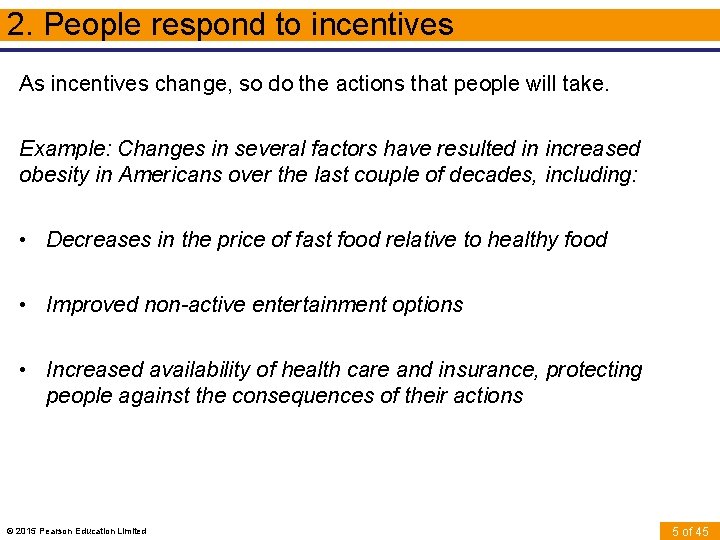 2. People respond to incentives

As incentives change, so do the actions that people will take.

Example: Changes in several factors have resulted in increased obesity in Americans over the last couple of decades, including:

• Decreases in the price of fast food relative to healthy food

• Improved non-active entertainment options

• Increased availability of health care and insurance, protecting people against the consequences of their actions

© 2015 Pearson Education Limited

5 of 45